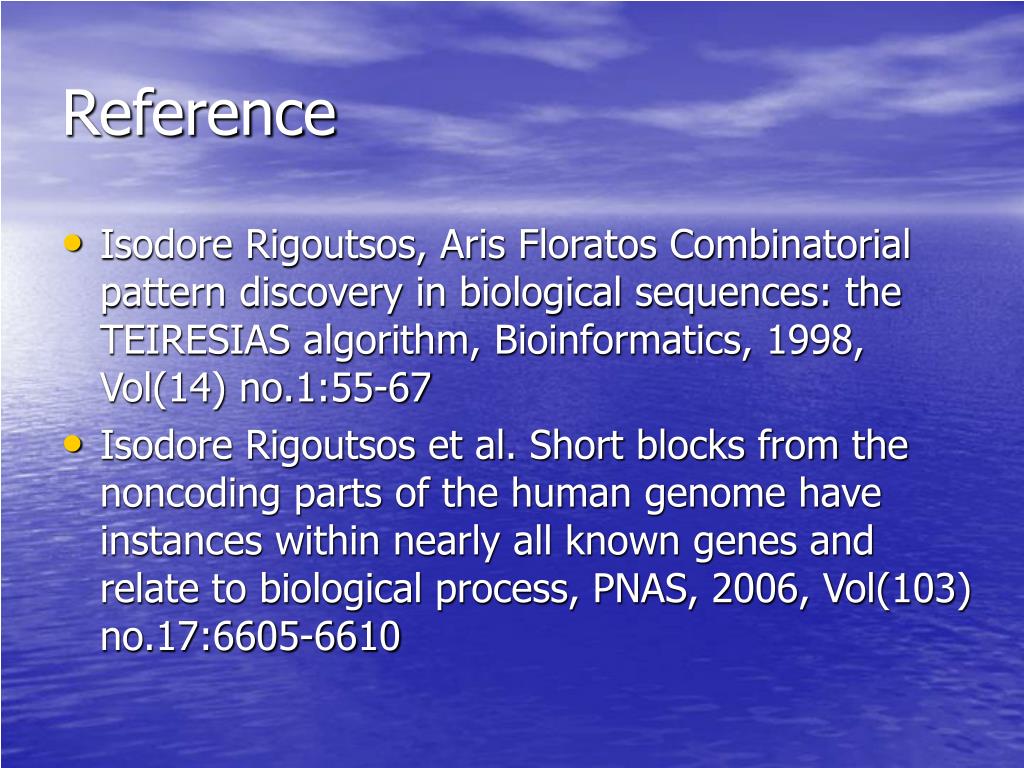 Reference

• Isodore Rigoutsos, Aris Floratos Combinatorial pattern discovery in biological sequences: the TEIRESIAS algorithm, Bioinformatics, 1998, Vol(14) no.1:55-67

• Isodore Rigoutsos et al. Short blocks from the noncoding parts of the human genome have instances within nearly all known genes and relate to biological process, PNAS, 2006, Vol(103) no.17:6605-6610